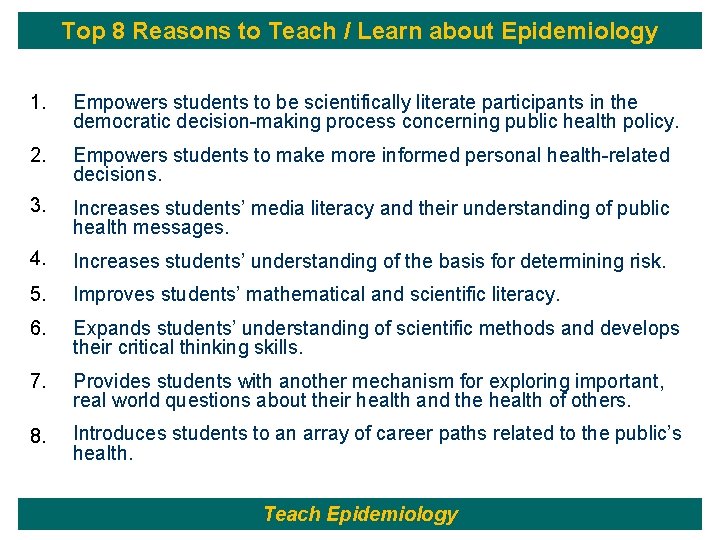 Top 8 Reasons to Teach / Learn about Epidemiology

1. Empowers students to be scientifically literate participants in the democratic decision-making process concerning public health policy.

2. Empowers students to make more informed personal health-related decisions.

3. Increases students' media literacy and their understanding of public health messages.

4. Increases students' understanding of the basis for determining risk.

5. Improves students' mathematical and scientific literacy.

6. Expands students' understanding of scientific methods and develops their critical thinking skills.

7. Provides students with another mechanism for exploring important, real world questions about their health and the health of others.

8. Introduces students to an array of career paths related to the public's health.

Teach Epidemiology